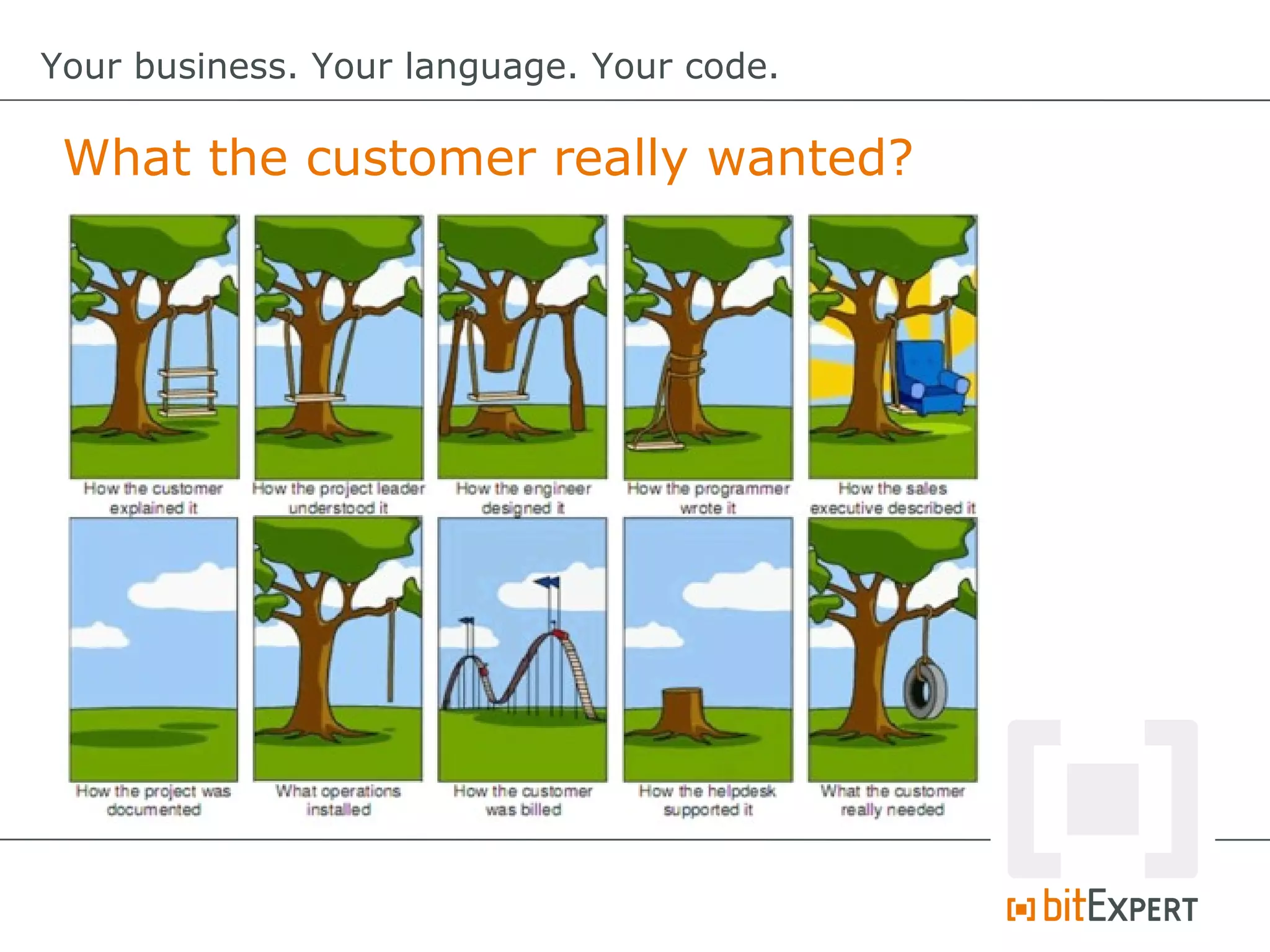 Your business. Your language. Your code.

What the customer really wanted?

How the customer explained it

How the project leader understood it

How the engineer designed it

How the programmer wrote it

How the sales executive described it

How the project was documented

What operations installed

How the customer was billed

How the helpdesk supported it

What the customer really needed

bitEXPERT